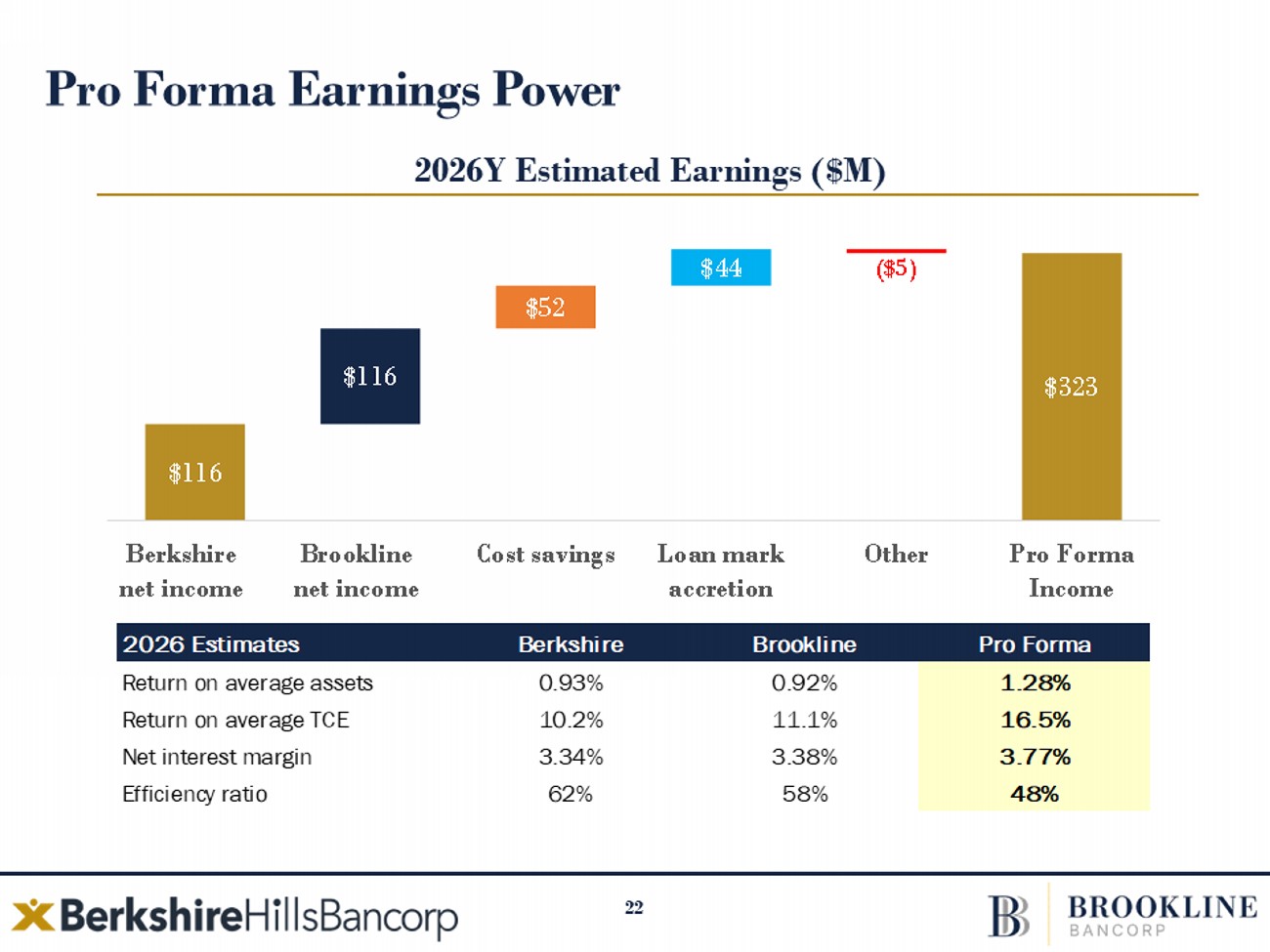 Pro Forma Earnings Power

2026Y Estimated Earnings ($M)

$116

$116

$52

$44

($5)

$323

Berkshire net income

Brookline net income

Cost savings

Loan mark accretion

Other

Pro Forma Income

| 2026 Estimates | Berkshire | Brookline | Pro Forma |
|---|---|---|---|
| Return on average assets | 0.93% | 0.92% | 1.28% |
| Return on average TCE | 10.2% | 11.1% | 16.5% |
| Net interest margin | 3.34% | 3.38% | 3.77% |
| Efficiency ratio | 62% | 58% | 48% |

BerkshireHillsBancorp

22

BB BROOKLINE BANCORP